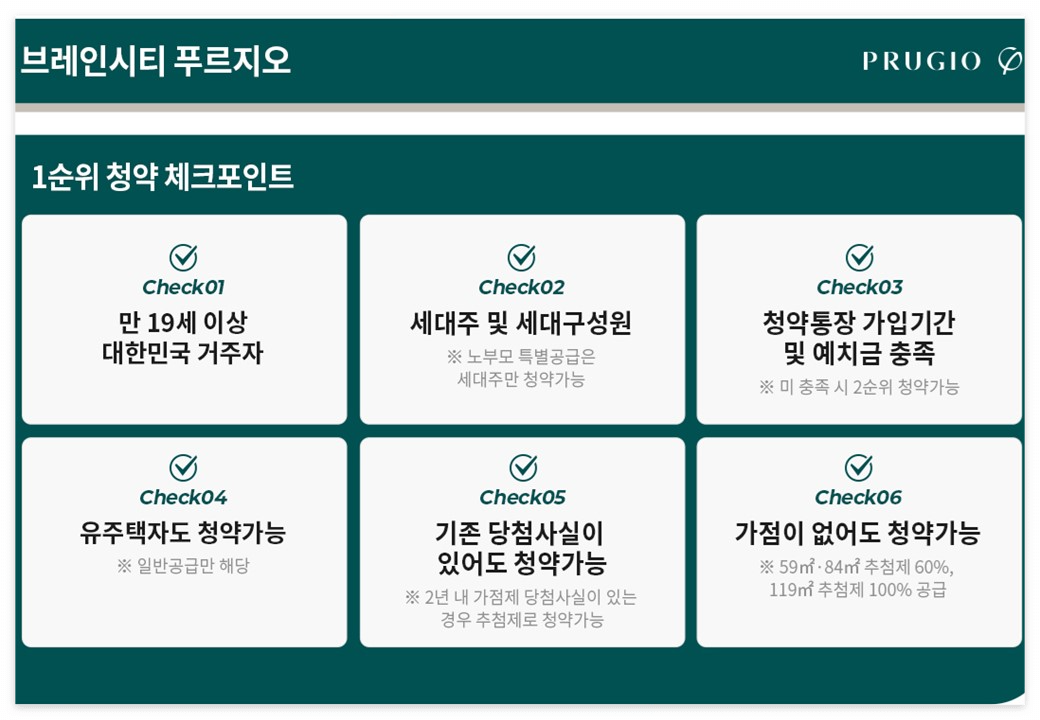 브레인시티 푸르지오

PRUGIO

1순위 청약 체크포인트

Check01
만 19세 이상
대한민국 거주자

Check02
세대주 및 세대구성원
※ 노부모 특별공급은
세대주만 청약가능

Check03
청약통장 가입기간
및 예치금 충족
※ 미 충족 시 2순위 청약가능

Check04
유주택자도 청약가능
※ 일반공급만 해당

Check05
기존 당첨사실이
있어도 청약가능
※ 2년 내 가점제 당첨사실이 있는
경우 추첨제로 청약가능

Check06
가점이 없어도 청약가능
※ 59㎡·84㎡ 추첨제 60%,
119㎡ 추첨제 100% 공급